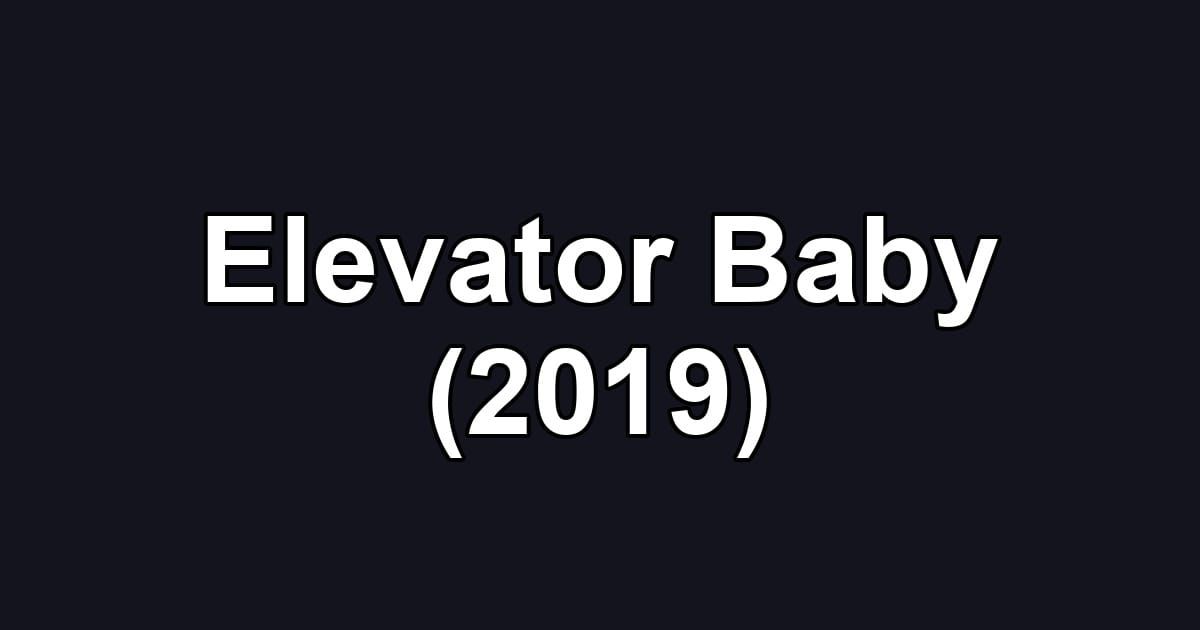 Elevator Baby (2019)